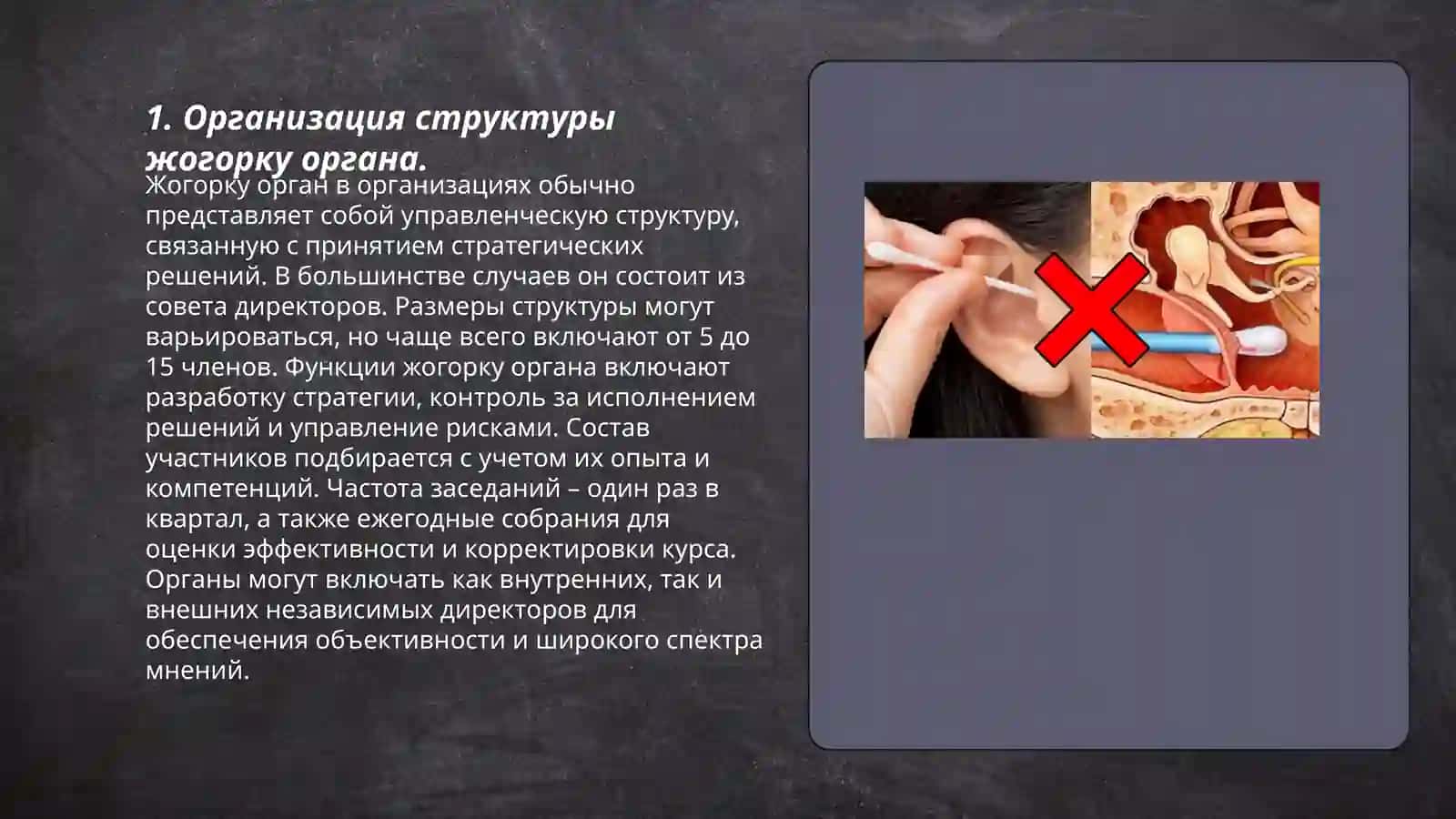 1. Организация структуры жогорку органа.

Жогорку орган в организациях обычно представляет собой управленческую структуру, связанную с принятием стратегических решений. В большинстве случаев он состоит из совета директоров. Размеры структуры могут варьироваться, но чаще всего включают от 5 до 15 членов. Функции жогорку органа включают разработку стратегии, контроль за исполнением решений и управление рисками. Состав участников подбирается с учетом их опыта и компетенций. Частота заседаний – один раз в квартал, а также ежегодные собрания для оценки эффективности и корректировки курса. Органы могут включать как внутренних, так и внешних независимых директоров для обеспечения объективности и широкого спектра мнений.